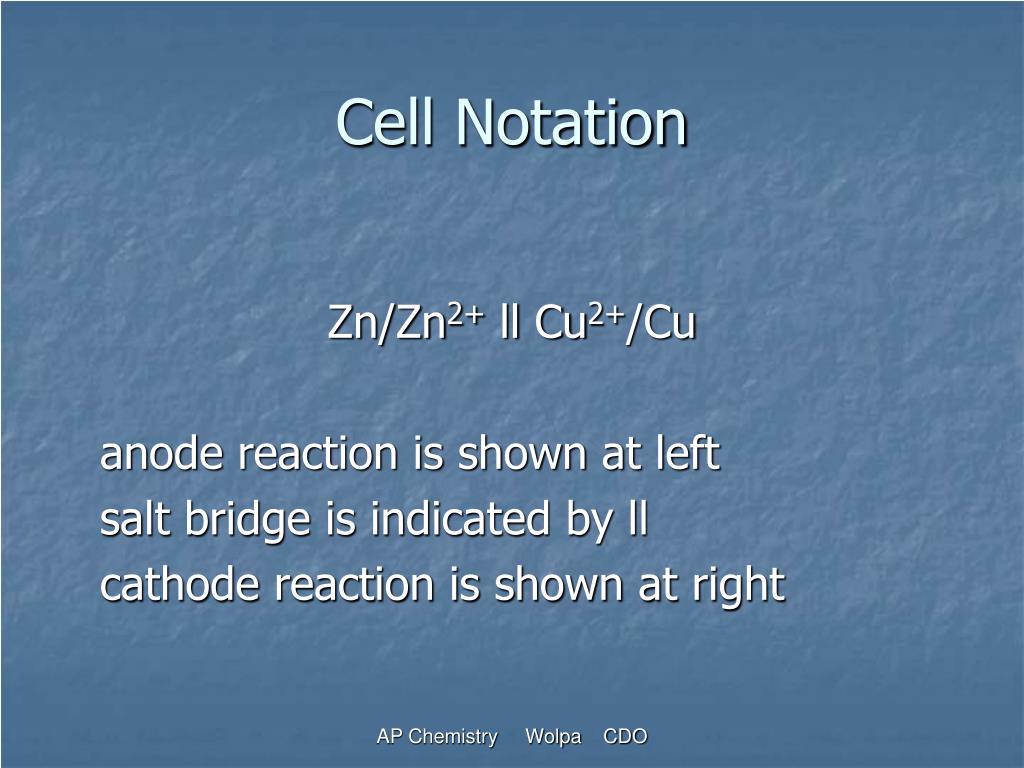 Cell Notation

$Zn/Zn^{2+}$ ll $Cu^{2+}/Cu$

anode reaction is shown at left
salt bridge is indicated by ll
cathode reaction is shown at right

AP Chemistry Wolpa CDO